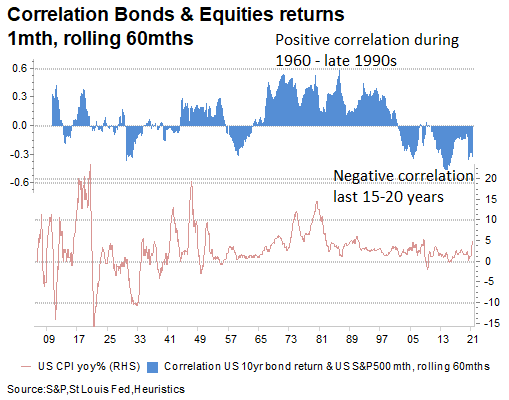 Correlation Bonds & Equities returns
1mth, rolling 60mths

Positive correlation during 1960 - late 1990s

0.6
0.3
0.0
-0.3
-0.6

Negative correlation last 15-20 years

20
15
10
5
0
-5
-10
-15

09 17 25 33 41 49 57 65 73 81 89 97 05 13 21

US CPI yoy% (RHS)
Correlation US 10yr bond return & US S&P500 mth, rolling 60mths

Source:S&P,St Louis Fed,Heuristics